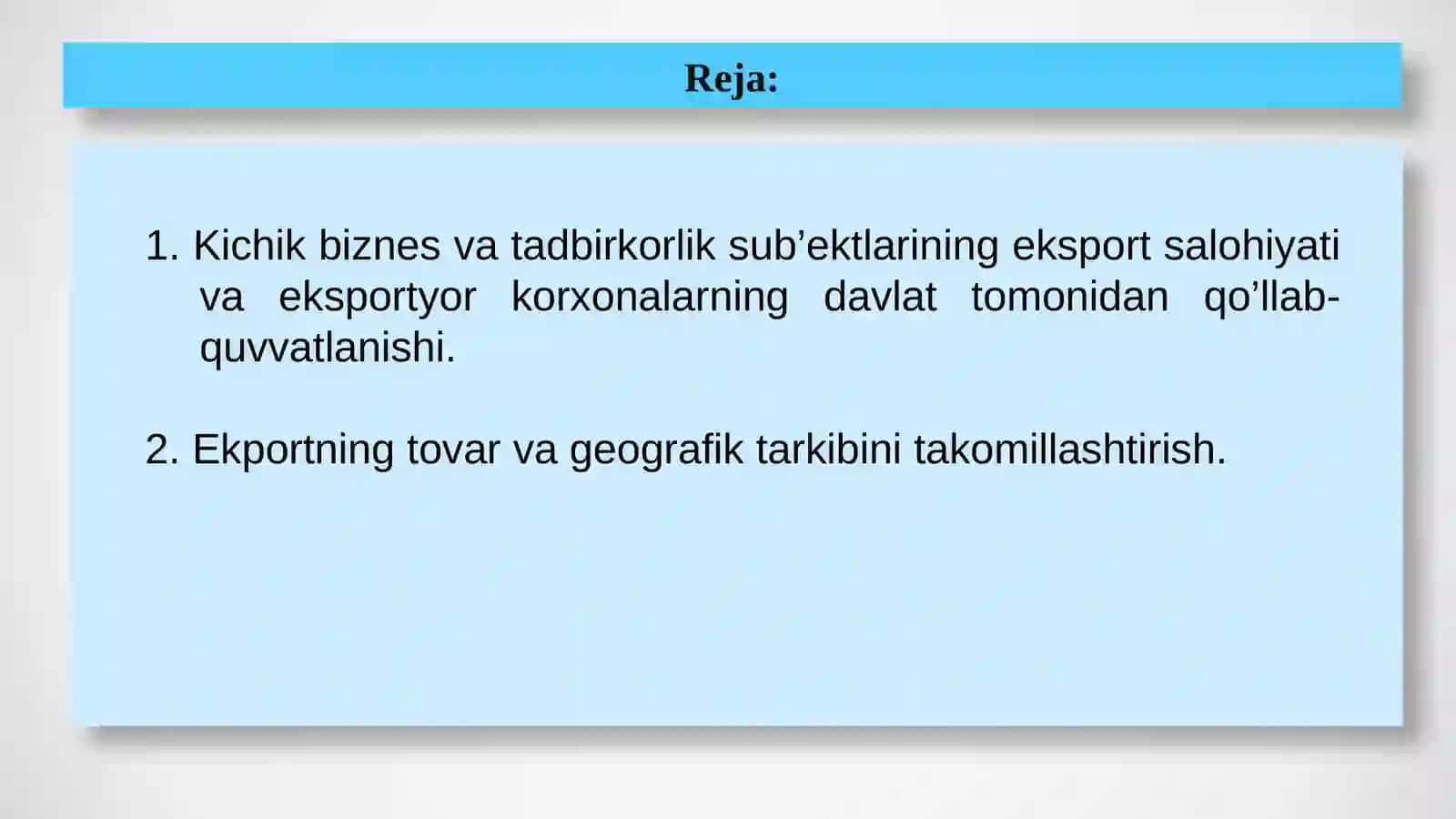 Reja:

1. Kichik biznes va tadbirkorlik sub’ektlarining eksport salohiyati va eksportyor korxonalarning davlat tomonidan qo’llab-quvvatlanishi.

2. Ekportning tovar va geografik tarkibini takomillashtirish.